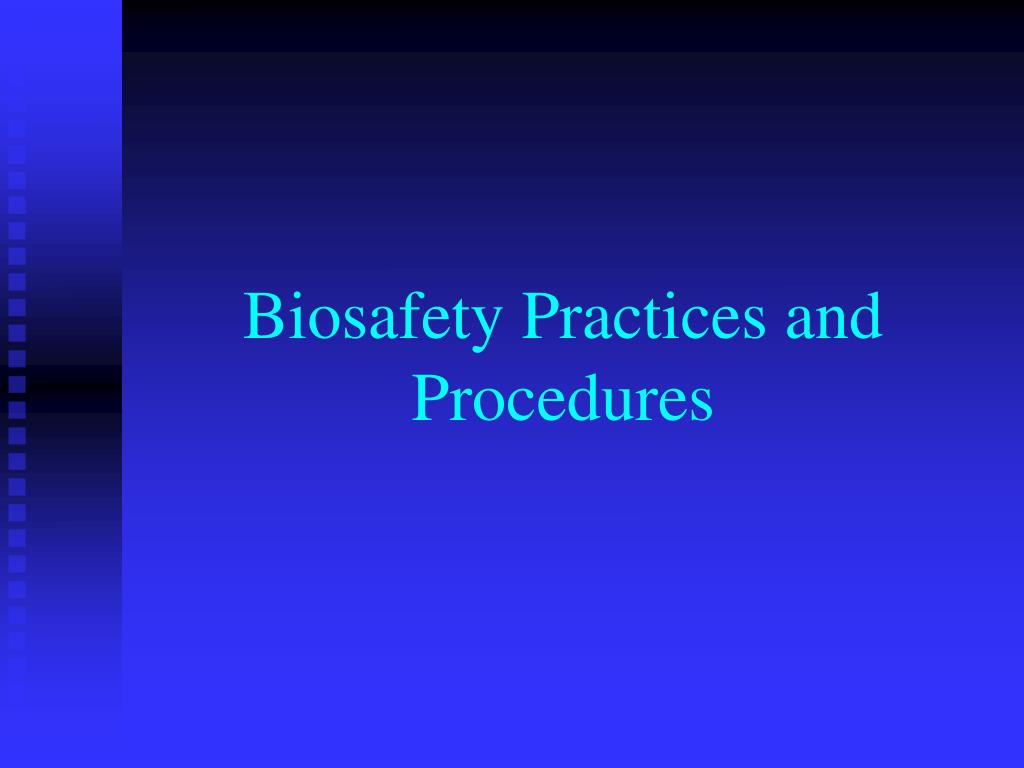 Biosafety Practices and Procedures